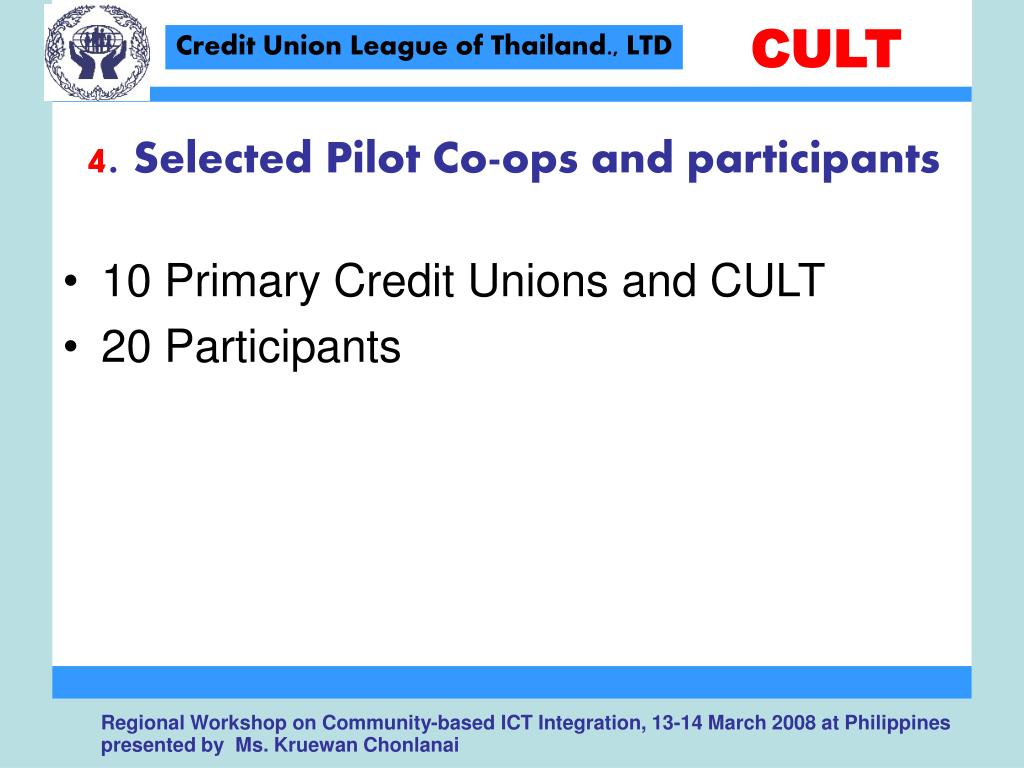 Credit Union League of Thailand., LTD

CULT

4. Selected Pilot Co-ops and participants

• 10 Primary Credit Unions and CULT
• 20 Participants

Regional Workshop on Community-based ICT Integration, 13-14 March 2008 at Philippines presented by Ms. Kruewan Chonlanai